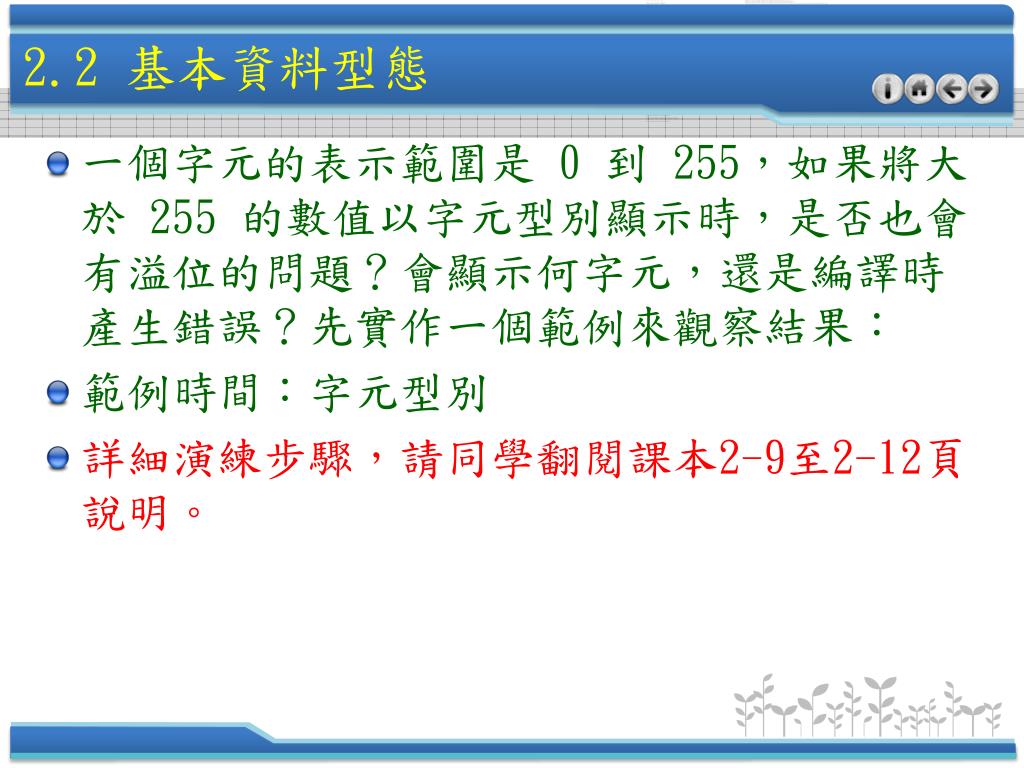 2.2 基本資料型態

一個字元的表示範圍是 0 到 255，如果將大於 255 的數值以字元型別顯示時，是否也會有溢位的問題？會顯示何字元，還是編譯時產生錯誤？先實作一個範例來觀察結果：

範例時間：字元型別

詳細演練步驟，請同學翻閱課本2-9至2-12頁說明。